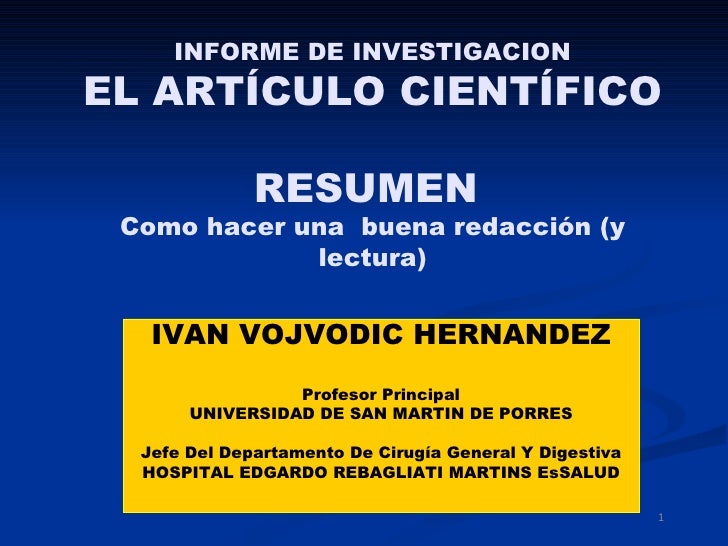 INFORME DE INVESTIGACION
EL ARTÍCULO CIENTÍFICO

RESUMEN
Como hacer una buena redacción (y lectura)

IVAN VOJVODIC HERNANDEZ

Profesor Principal
UNIVERSIDAD DE SAN MARTIN DE PORRES

Jefe Del Departamento De Cirugía General Y Digestiva
HOSPITAL EDGARDO REBAGLIATI MARTINS EsSALUD

1